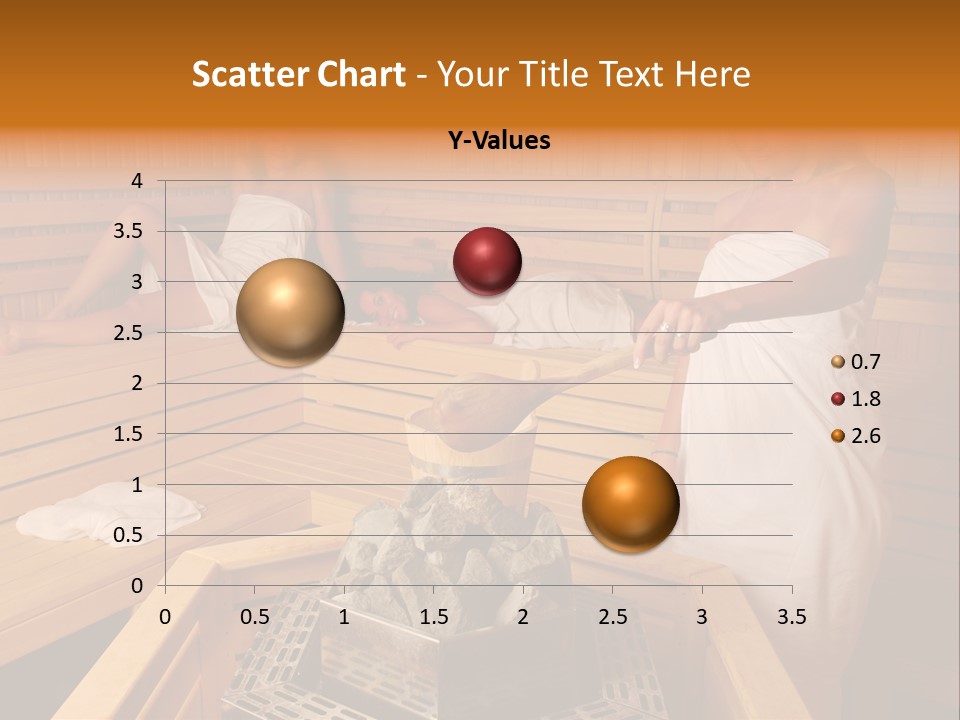 Scatter Chart - Your Title Text Here

Y-Values

4
3.5
3
2.5
2
1.5
1
0.5
0

0 0.5 1 1.5 2 2.5 3 3.5

0.7
1.8
2.6